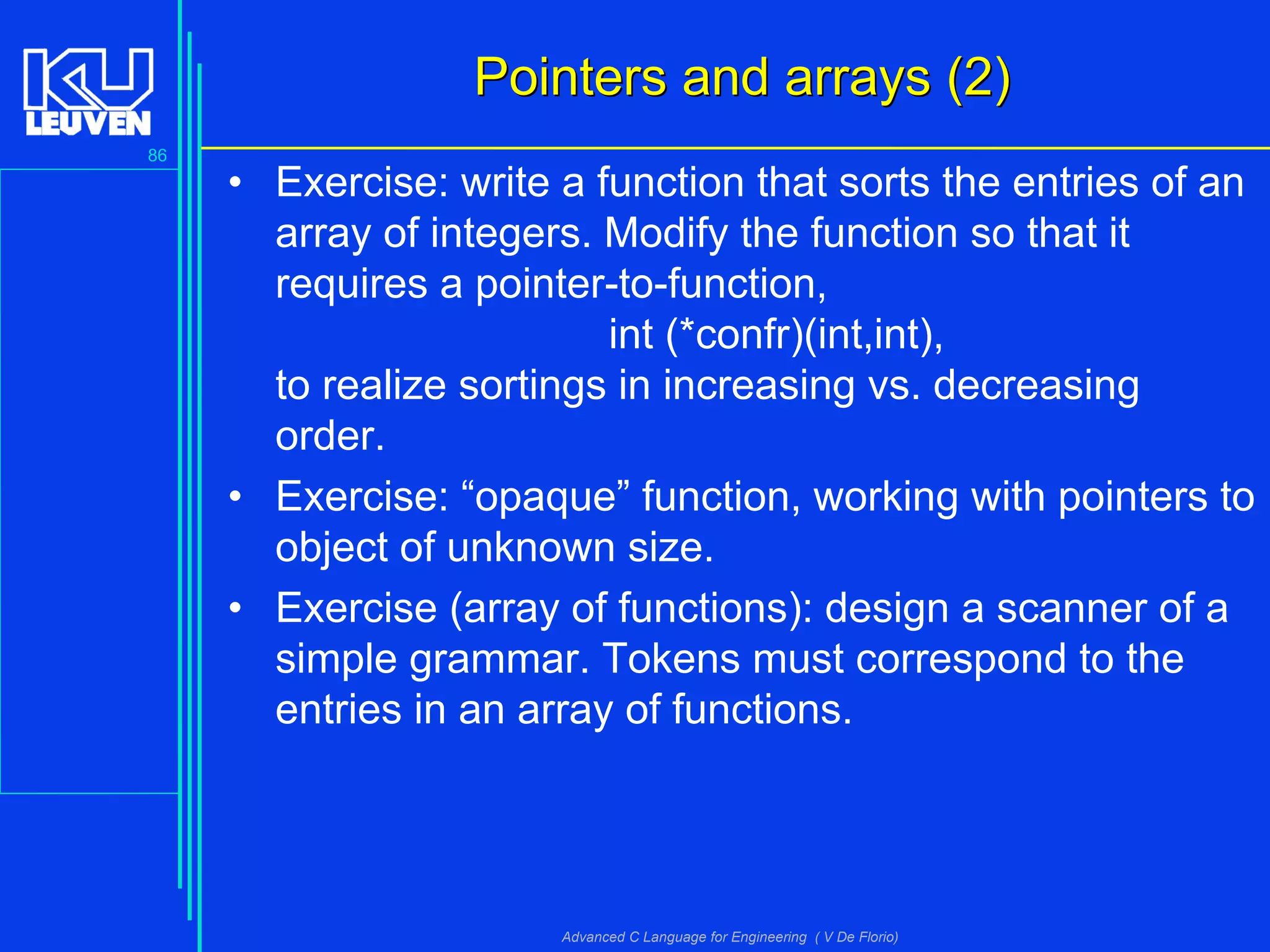 KU LEUVEN

86

Pointers and arrays (2)

• Exercise: write a function that sorts the entries of an array of integers. Modify the function so that it requires a pointer-to-function,

int (*confr)(int,int),

to realize sortings in increasing vs. decreasing order.

• Exercise: “opaque” function, working with pointers to object of unknown size.

• Exercise (array of functions): design a scanner of a simple grammar. Tokens must correspond to the entries in an array of functions.

Advanced C Language for Engineering ( V De Florio)